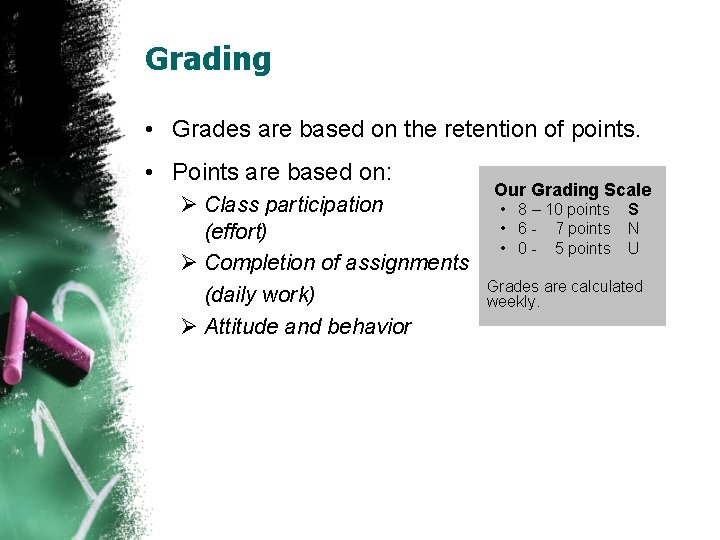 Grading

• Grades are based on the retention of points.

• Points are based on:
  ➢ Class participation (effort)
  ➢ Completion of assignments (daily work)
  ➢ Attitude and behavior

Our Grading Scale
• 8 – 10 points S
• 6 - 7 points N
• 0 - 5 points U

Grades are calculated weekly.